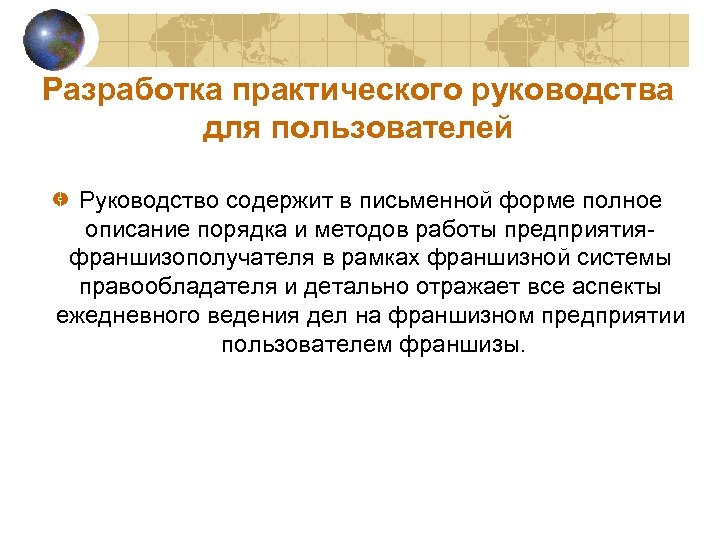 Разработка практического руководства для пользователей

Руководство содержит в письменной форме полное описание порядка и методов работы предприятия-франшизополучателя в рамках франшизной системы правообладателя и детально отражает все аспекты ежедневного ведения дел на франшизном предприятии пользователем франшизы.